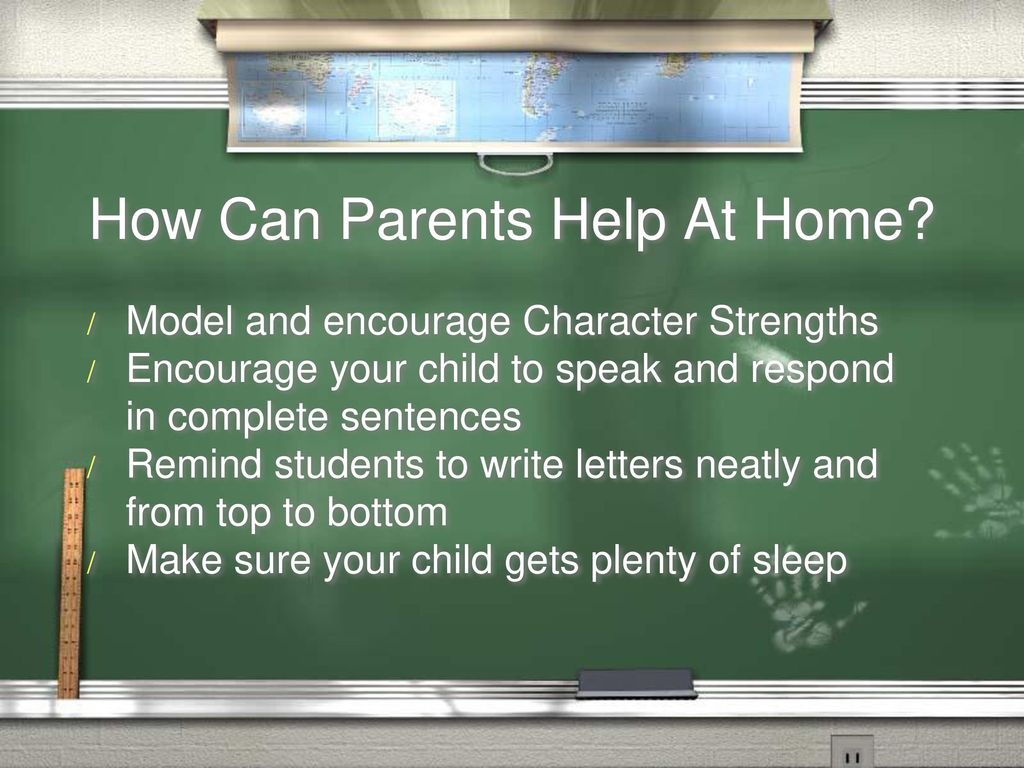 How Can Parents Help At Home?

/ Model and encourage Character Strengths
/ Encourage your child to speak and respond in complete sentences
/ Remind students to write letters neatly and from top to bottom
/ Make sure your child gets plenty of sleep